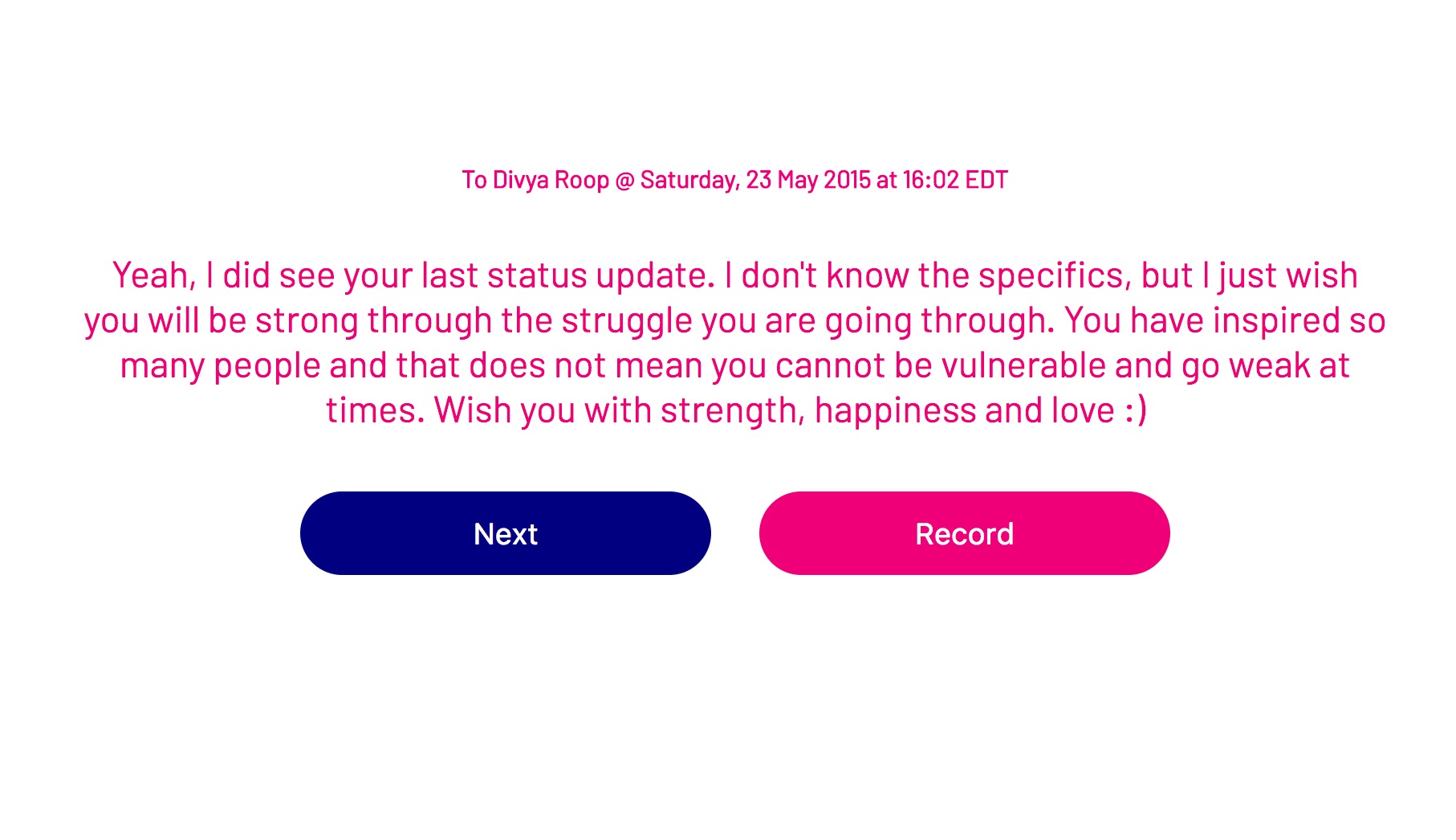 To Divya Roop @ Saturday, 23 May 2015 at 16:02 EDT

Yeah, I did see your last status update. I don't know the specifics, but I just wish you will be strong through the struggle you are going through. You have inspired so many people and that does not mean you cannot be vulnerable and go weak at times. Wish you with strength, happiness and love :)

Next

Record